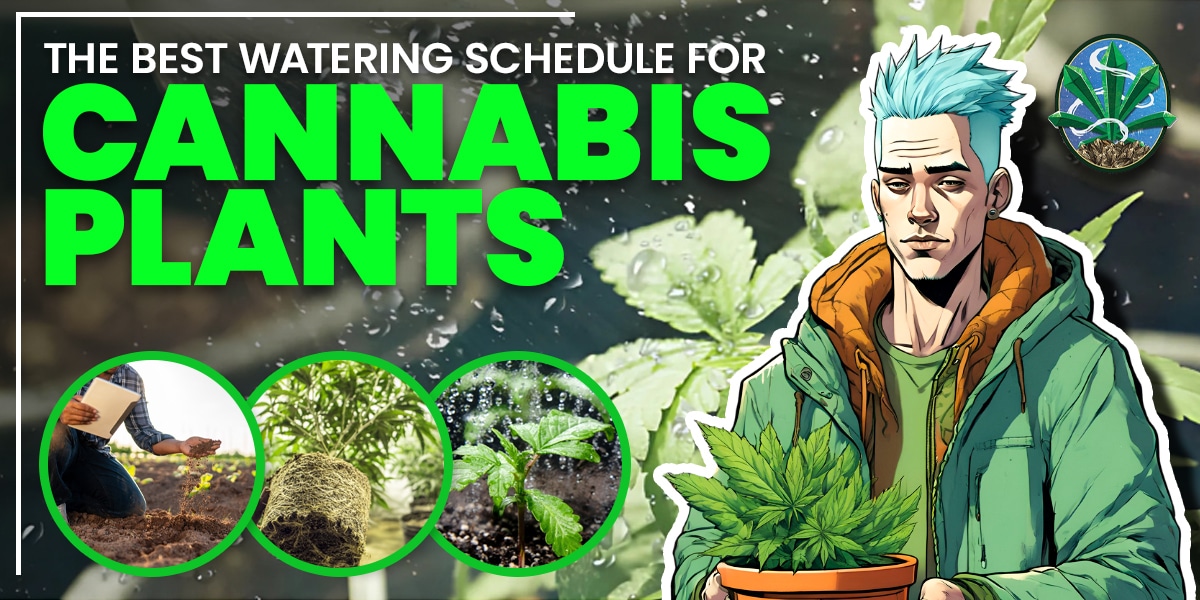 THE BEST WATERING SCHEDULE FOR
CANNABIS PLANTS